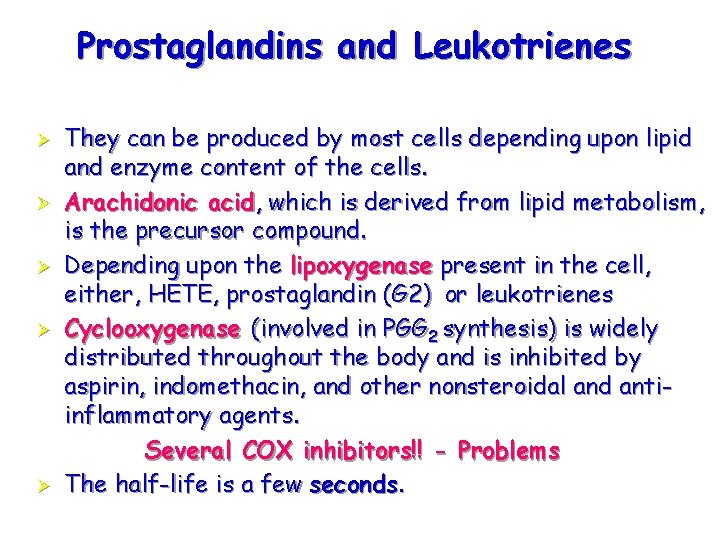 Prostaglandins and Leukotrienes

➢ They can be produced by most cells depending upon lipid and enzyme content of the cells.

➢ Arachidonic acid, which is derived from lipid metabolism, is the precursor compound.

➢ Depending upon the lipoxygenase present in the cell, either, HETE, prostaglandin (G2) or leukotrienes

➢ Cyclooxygenase (involved in $PGG_2$ synthesis) is widely distributed throughout the body and is inhibited by aspirin, indomethacin, and other nonsteroidal and anti-inflammatory agents.

Several COX inhibitors!! - Problems

➢ The half-life is a few seconds.